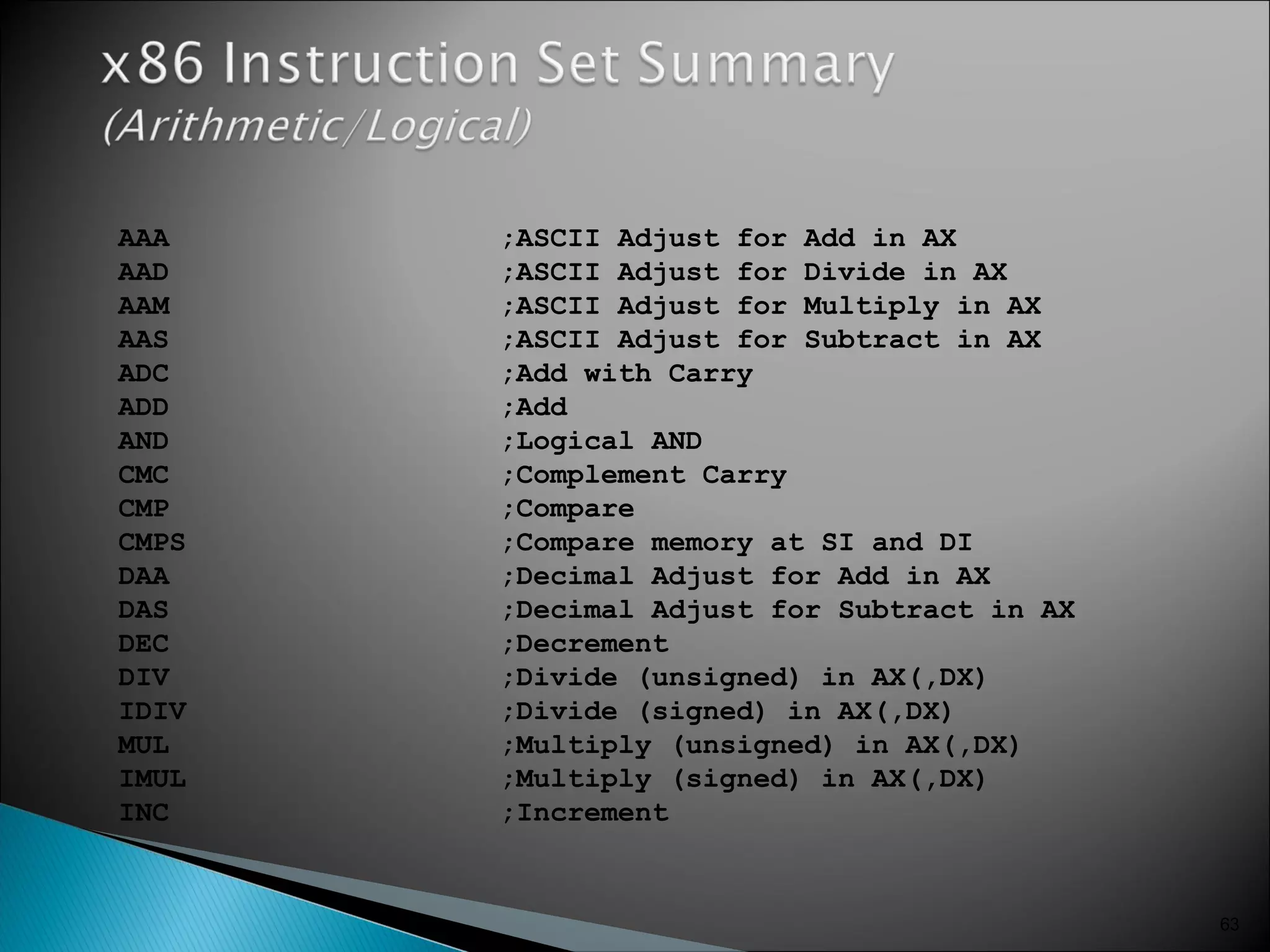 x86 Instruction Set Summary
(Arithmetic/Logical)

AAA ;ASCII Adjust for Add in AX
AAD ;ASCII Adjust for Divide in AX
AAM ;ASCII Adjust for Multiply in AX
AAS ;ASCII Adjust for Subtract in AX
ADC ;Add with Carry
ADD ;Add
AND ;Logical AND
CMC ;Complement Carry
CMP ;Compare
CMPS ;Compare memory at SI and DI
DAA ;Decimal Adjust for Add in AX
DAS ;Decimal Adjust for Subtract in AX
DEC ;Decrement
DIV ;Divide (unsigned) in AX(,DX)
IDIV ;Divide (signed) in AX(,DX)
MUL ;Multiply (unsigned) in AX(,DX)
IMUL ;Multiply (signed) in AX(,DX)
INC ;Increment

63